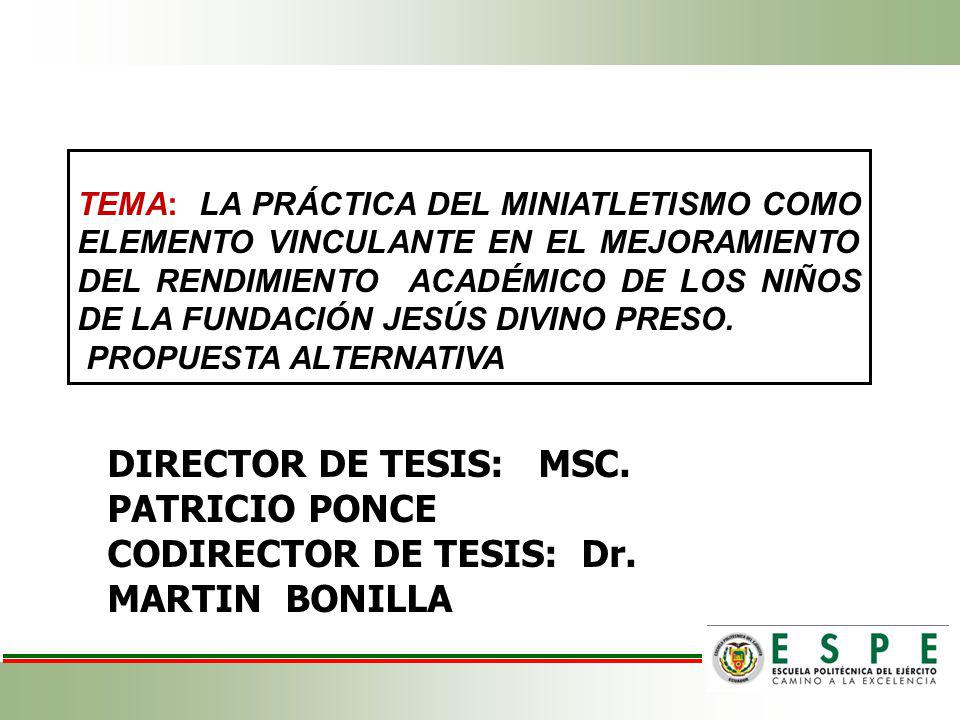 TEMA: LA PRÁCTICA DEL MINIATLETISMO COMO ELEMENTO VINCULANTE EN EL MEJORAMIENTO DEL RENDIMIENTO ACADÉMICO DE LOS NIÑOS DE LA FUNDACIÓN JESÚS DIVINO PRESO.
PROPUESTA ALTERNATIVA

DIRECTOR DE TESIS: MSC. PATRICIO PONCE
CODIRECTOR DE TESIS: Dr. MARTIN BONILLA

ESPE
ESCUELA POLITÉCNICA DEL EJÉRCITO
CAMINO A LA EXCELENCIA